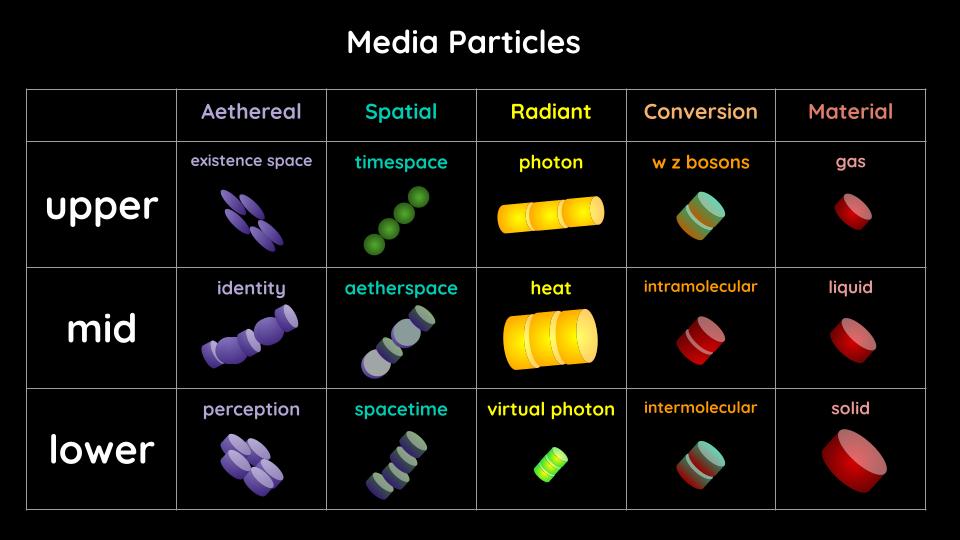 Media Particles

| | Aethereal | Spatial | Radiant | Conversion | Material |
|---|---|---|---|---|---|
| upper | existence space | timespace | photon | w z bosons | gas |
| mid | identity | aetherspace | heat | intramolecular | liquid |
| lower | perception | spacetime | virtual photon | intermolecular | solid |